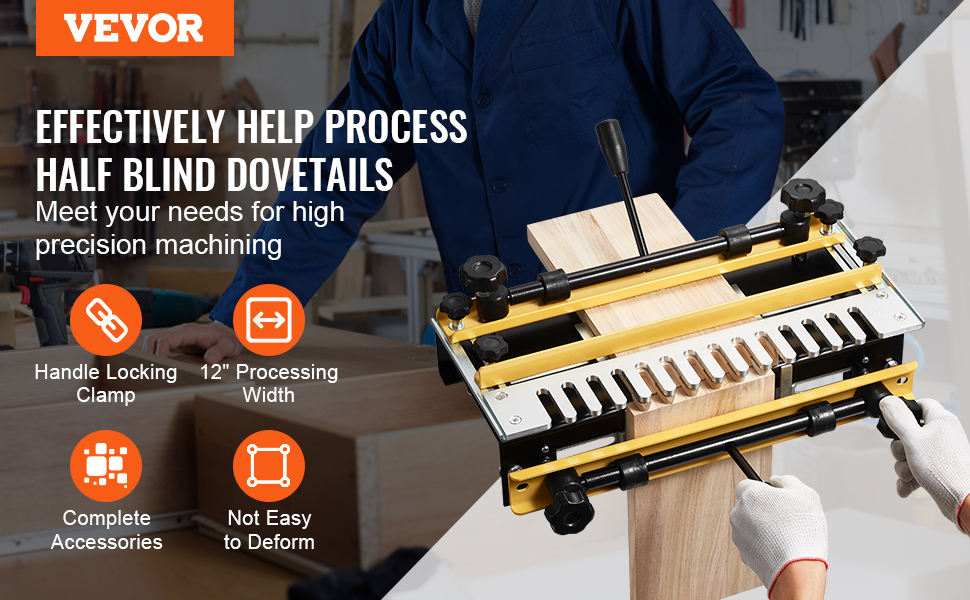 VEVOR

EFFECTIVELY HELP PROCESS HALF BLIND DOVETAILS

Meet your needs for high precision machining

Handle Locking Clamp

12" Processing Width

Complete Accessories

Not Easy to Deform